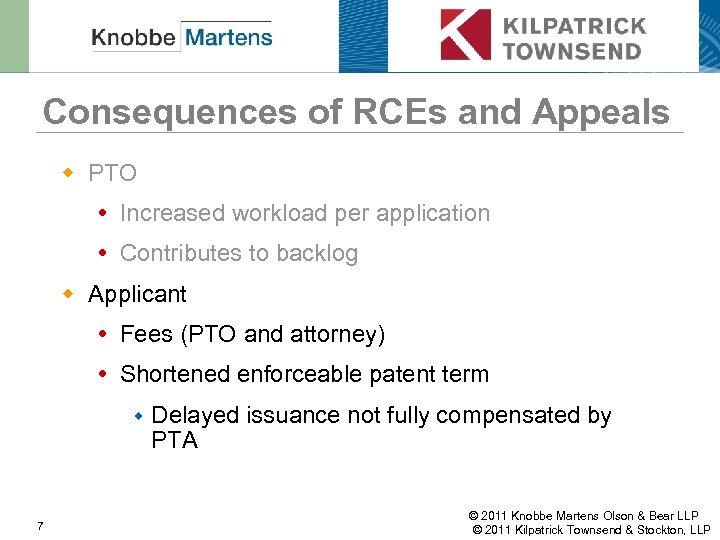 Knobbe Martens

KILPATRICK TOWNSEND

Consequences of RCEs and Appeals

PTO

Increased workload per application

Contributes to backlog

Applicant

Fees (PTO and attorney)

Shortened enforceable patent term

Delayed issuance not fully compensated by PTA

7

© 2011 Knobbe Martens Olson & Bear LLP
© 2011 Kilpatrick Townsend & Stockton, LLP